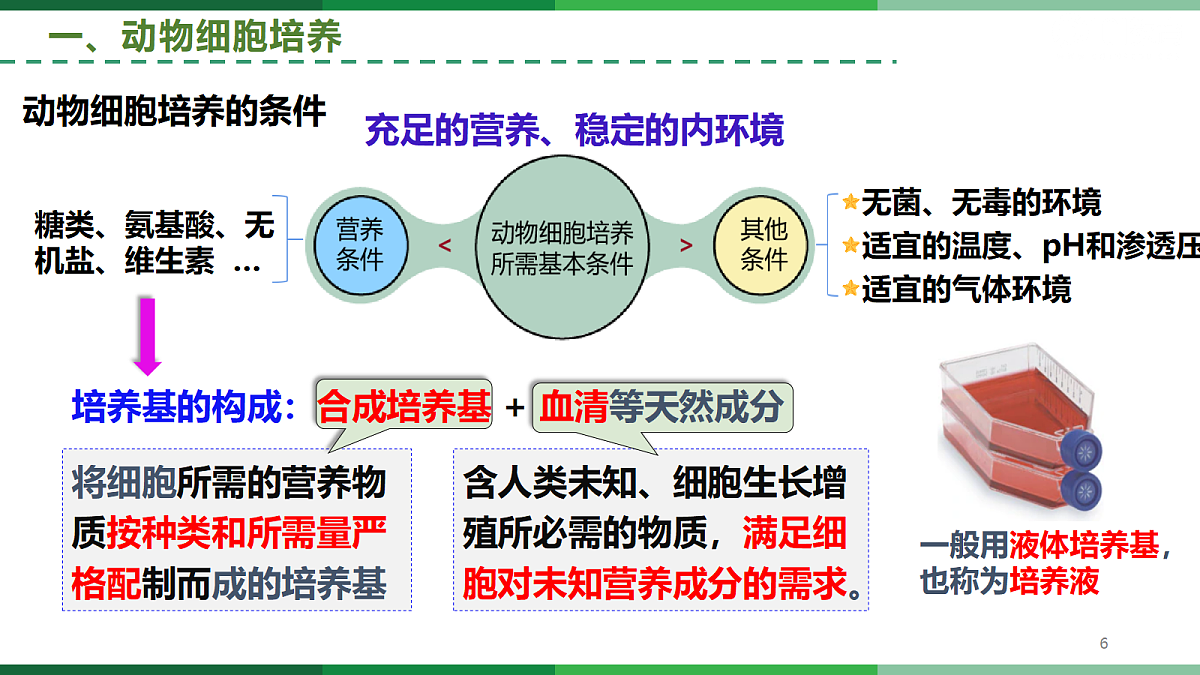 一、动物细胞培养

动物细胞培养的条件

充足的营养、稳定的内环境

糖类、氨基酸、无机盐、维生素 …

营养条件 < 动物细胞培养所需基本条件 > 其他条件

无菌、无毒的环境
适宜的温度、pH和渗透压
适宜的气体环境

培养基的构成：合成培养基 + 血清等天然成分

将细胞所需的营养物质按种类和所需量严格配制而成的培养基

含人类未知、细胞生长增殖所必需的物质，满足细胞对未知营养成分的需求。

一般用液体培养基，也称为培养液

6